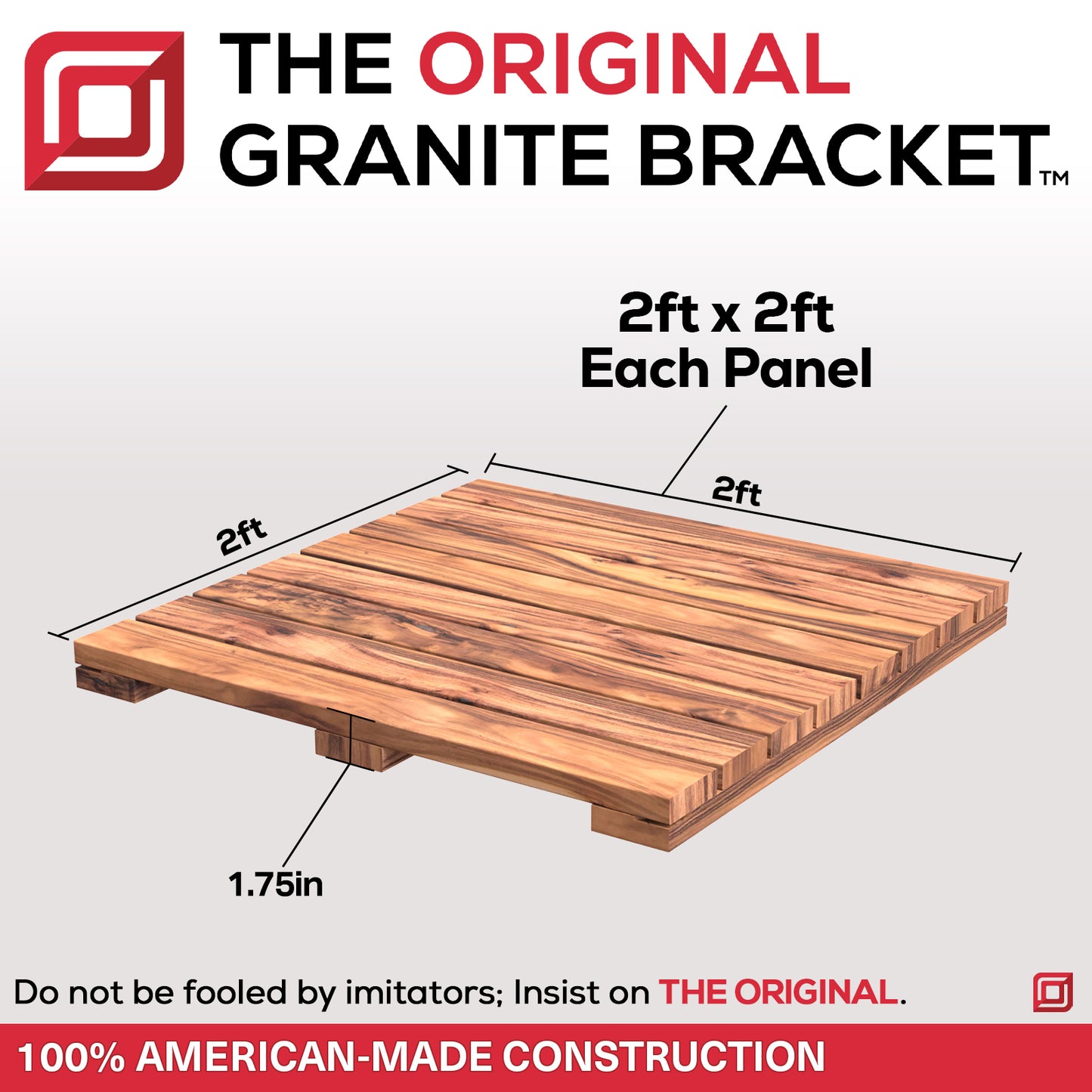 THE ORIGINAL
GRANITE BRACKET™

2ft x 2ft
Each Panel

2ft

2ft

1.75in

Do not be fooled by imitators; Insist on THE ORIGINAL.

100% AMERICAN-MADE CONSTRUCTION